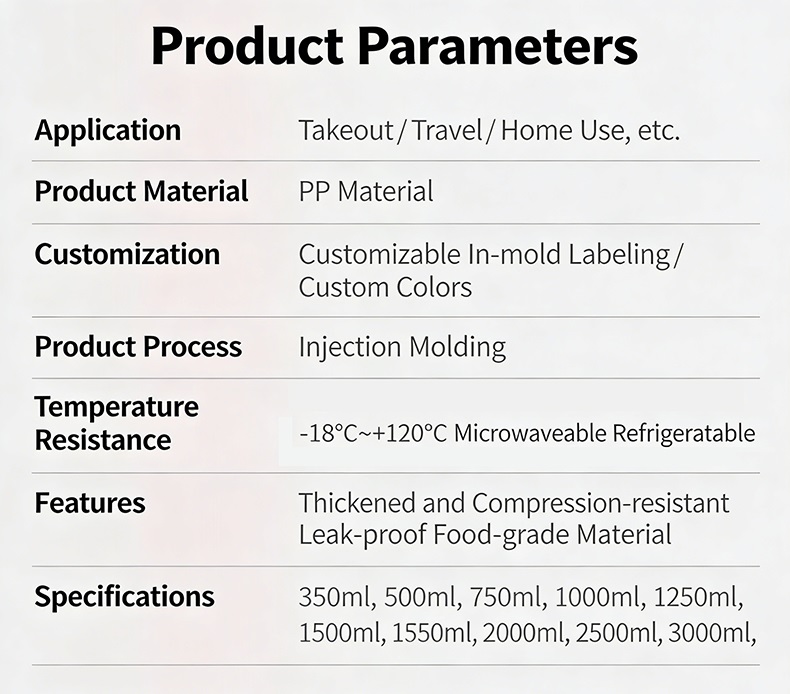 Product Parameters

| Application | Takeout / Travel / Home Use, etc. |
|---|---|
| Product Material | PP Material |
| Customization | Customizable In-mold Labeling / Custom Colors |
| Product Process | Injection Molding |
| Temperature Resistance | -18°C~+120°C Microwaveable Refrigeratable |
| Features | Thickened and Compression-resistant Leak-proof Food-grade Material |
| Specifications | 350ml, 500ml, 750ml, 1000ml, 1250ml, 1500ml, 1550ml, 2000ml, 2500ml, 3000ml, |